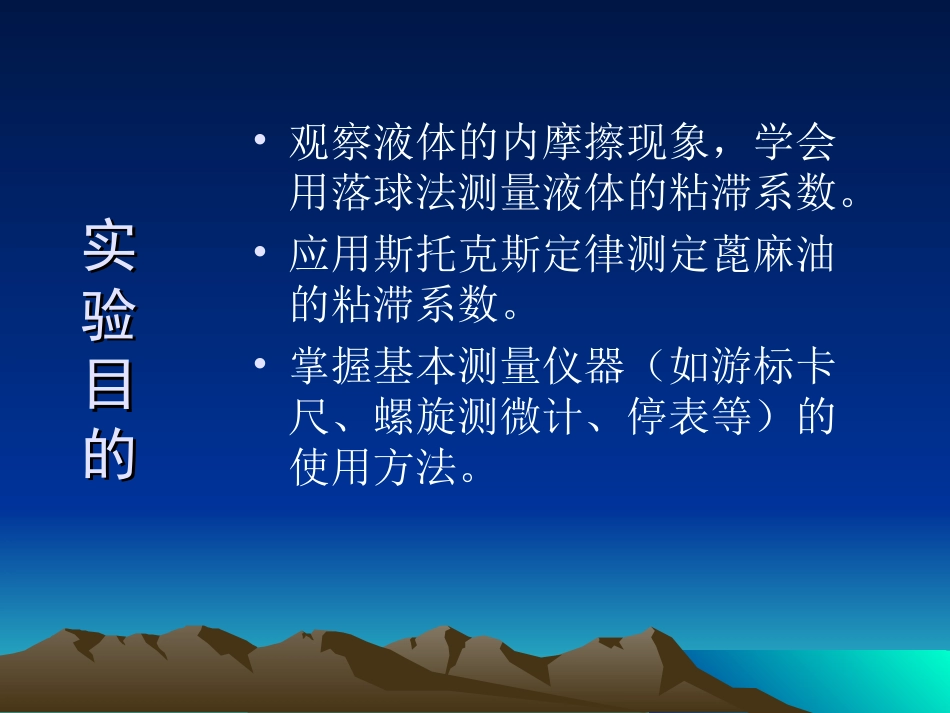 实验目的

• 观察液体的内摩擦现象，学会用落球法测量液体的粘滞系数。

• 应用斯托克斯定律测定蓖麻油的粘滞系数。

• 掌握基本测量仪器（如游标卡尺、螺旋测微计、停表等）的使用方法。